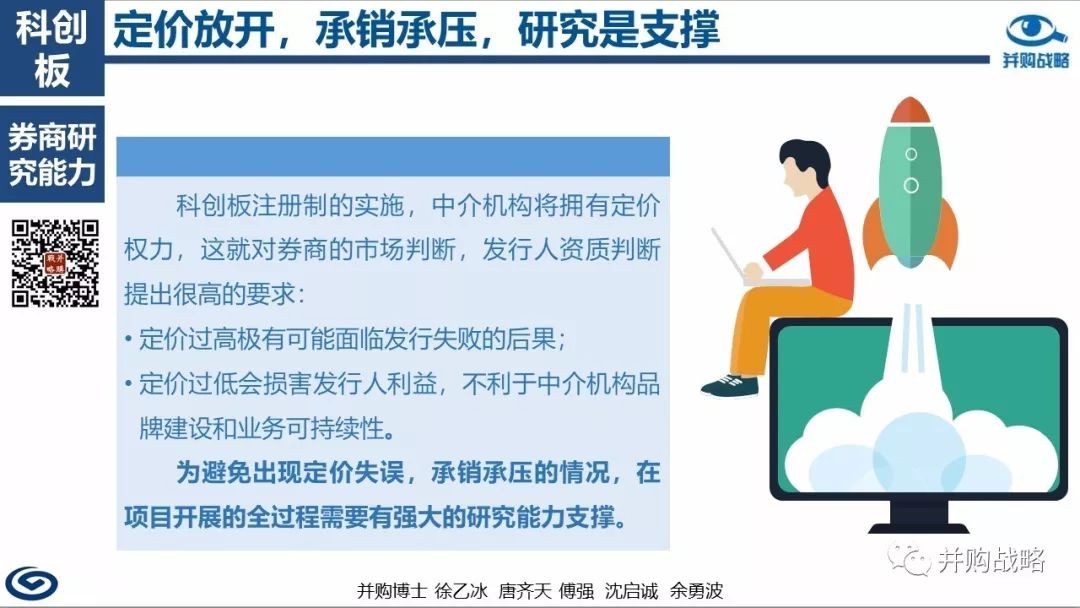 科创板

定价放开，承销承压，研究是支撑

并购战略

券商研究能力

科创板注册制的实施，中介机构将拥有定价权力，这就对券商的市场判断，发行人资质判断提出很高的要求：

• 定价过高极有可能面临发行失败的后果；

• 定价过低会损害发行人利益，不利于中介机构品牌建设和业务可持续性。

为避免出现定价失误，承销承压的情况，在项目开展的全过程需要有强大的研究能力支撑。

并购战略

并购博士 徐乙冰 唐齐天 傅强 沈启诚 余勇波